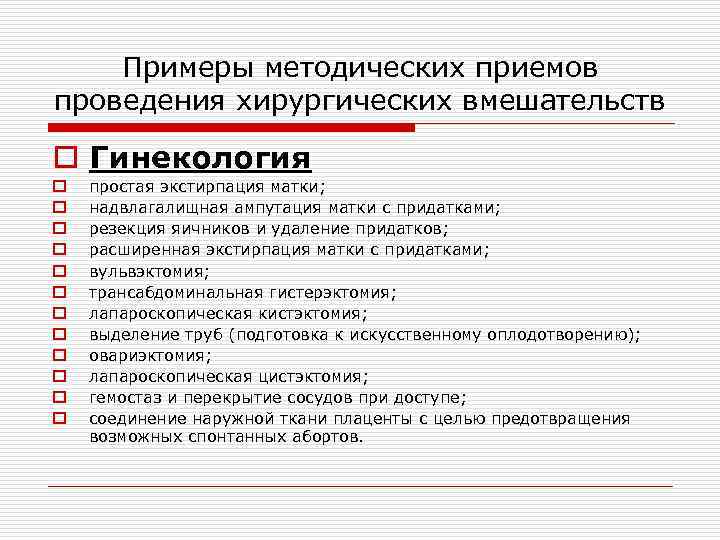 Примеры методических приемов проведения хирургических вмешательств

Гинекология

простая экстирпация матки;
надвлагалищная ампутация матки с придатками;
резекция яичников и удаление придатков;
расширенная экстирпация матки с придатками;
вульвэктомия;
трансабдоминальная гистерэктомия;
лапароскопическая кистэктомия;
выделение труб (подготовка к искусственному оплодотворению);
овариэктомия;
лапароскопическая цистэктомия;
гемостаз и перекрытие сосудов при доступе;
соединение наружной ткани плаценты с целью предотвращения возможных спонтанных абортов.